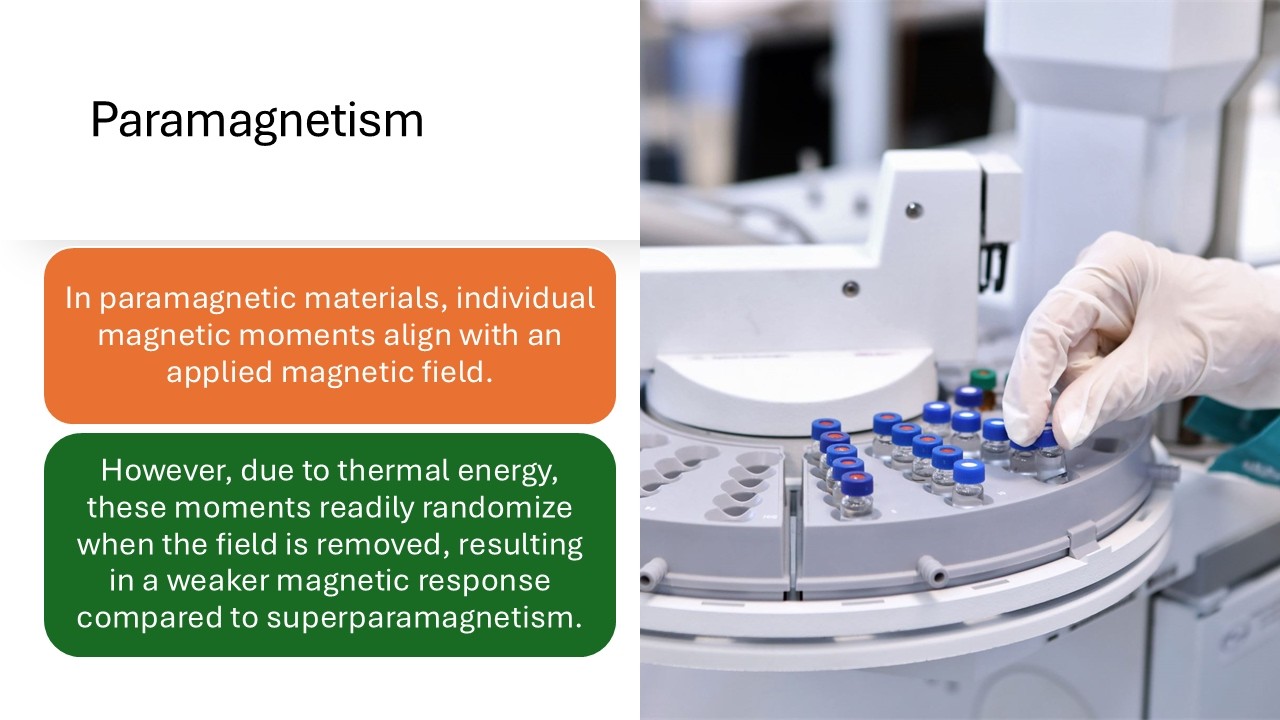 Paramagnetism

In paramagnetic materials, individual magnetic moments align with an applied magnetic field.

However, due to thermal energy, these moments readily randomize when the field is removed, resulting in a weaker magnetic response compared to superparamagnetism.